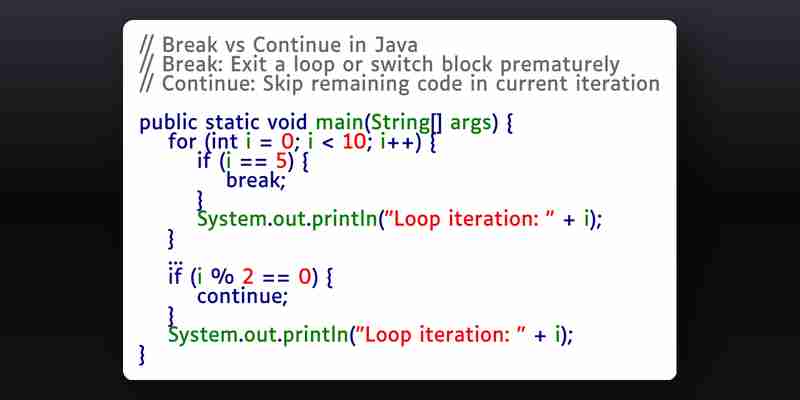 // Break vs Continue in Java
// Break: Exit a loop or switch block prematurely
// Continue: Skip remaining code in current iteration

public static void main(String[] args) {
    for (int i = 0; i < 10; i++) {
        if (i == 5) {
            break;
        }
        System.out.println("Loop iteration: " + i);
    }

    ...
    if (i % 2 == 0) {
        continue;
    }
    System.out.println("Loop iteration: " + i);
}